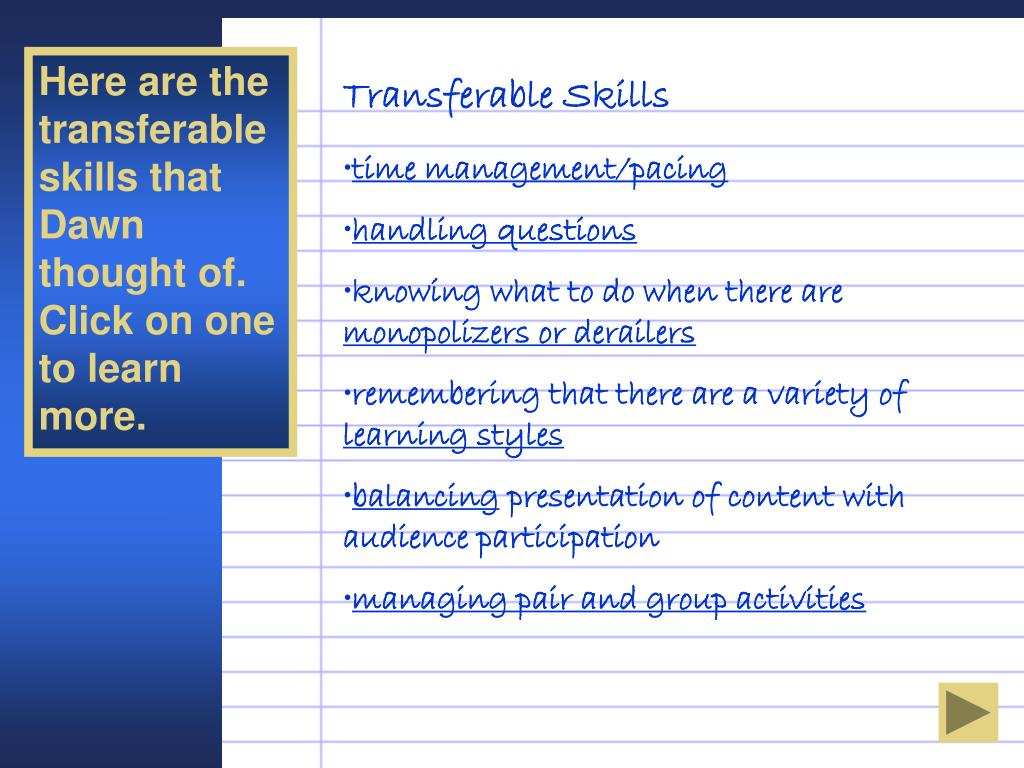 Here are the transferable skills that Dawn thought of. Click on one to learn more.

Transferable Skills

•time management/pacing

•handling questions

•knowing what to do when there are monopolizers or derailers

•remembering that there are a variety of learning styles

•balancing presentation of content with audience participation

•managing pair and group activities